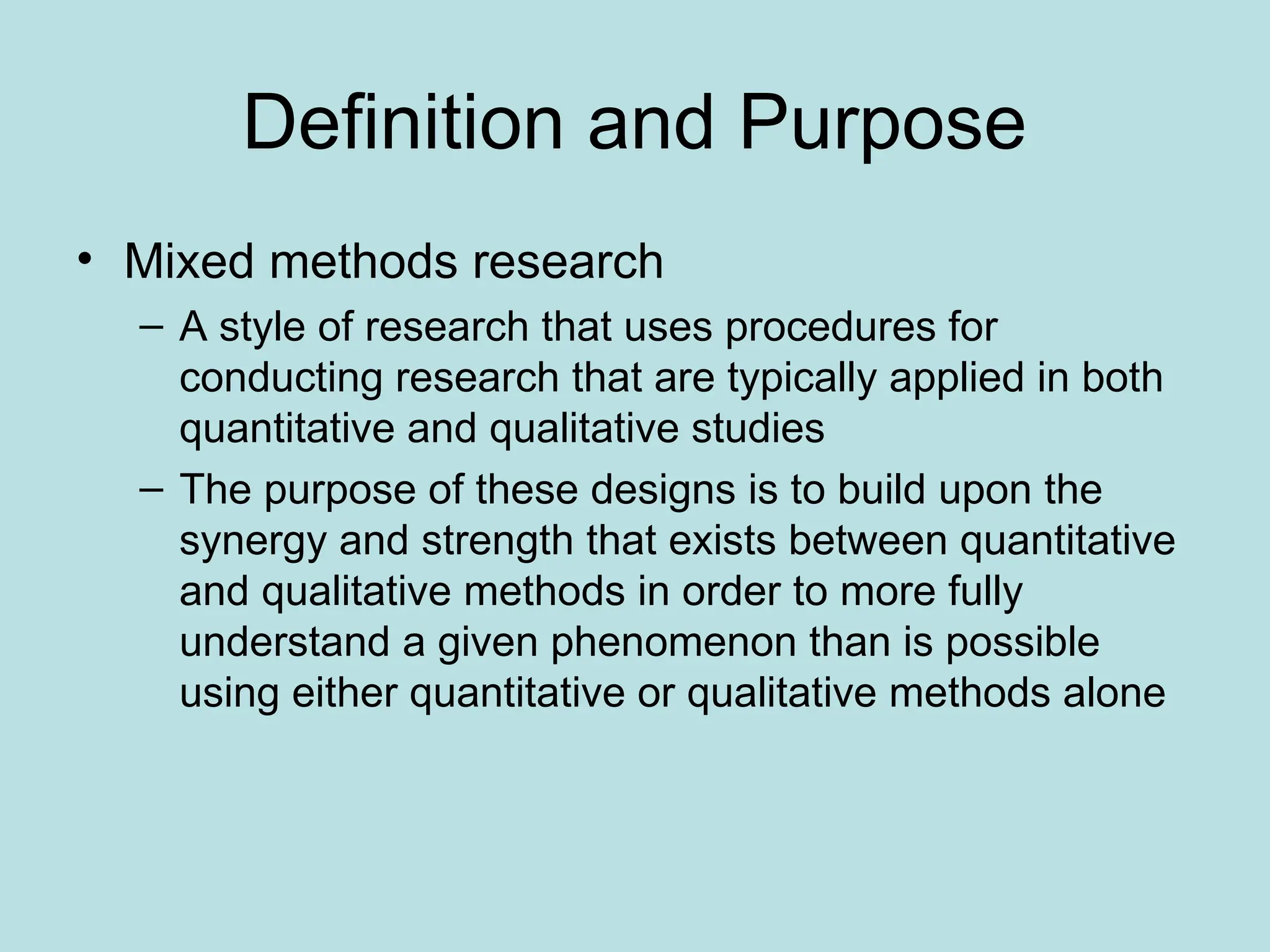 Definition and Purpose

• Mixed methods research

– A style of research that uses procedures for conducting research that are typically applied in both quantitative and qualitative studies

– The purpose of these designs is to build upon the synergy and strength that exists between quantitative and qualitative methods in order to more fully understand a given phenomenon than is possible using either quantitative or qualitative methods alone